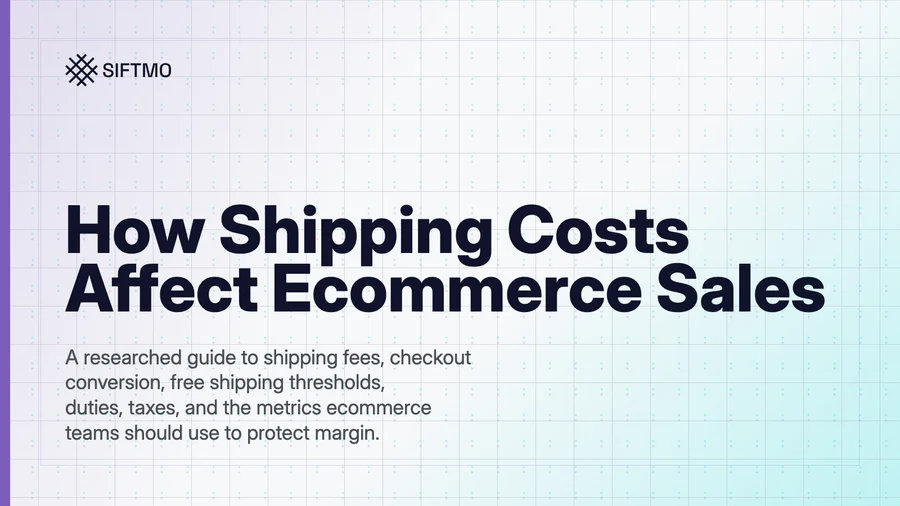 SIFTMO

How Shipping Costs Affect Ecommerce Sales

A researched guide to shipping fees, checkout conversion, free shipping thresholds, duties, taxes, and the metrics ecommerce teams should use to protect margin.